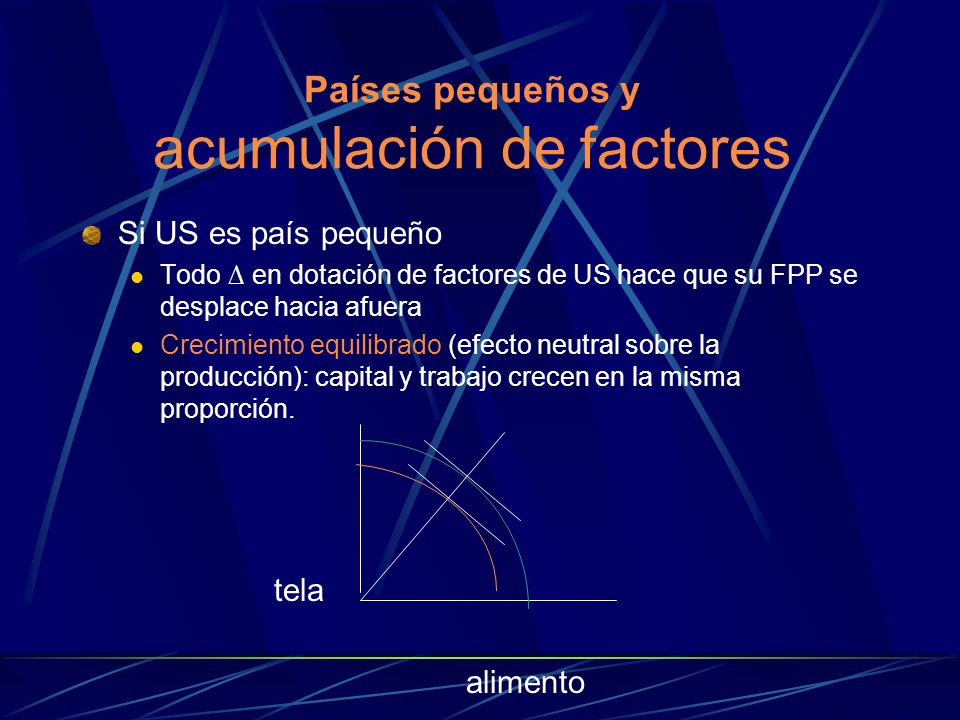 Países pequeños y
acumulación de factores

Si US es país pequeño

Todo $\Delta$ en dotación de factores de US hace que su FPP se desplace hacia afuera

Crecimiento equilibrado (efecto neutral sobre la producción): capital y trabajo crecen en la misma proporción.

tela

alimento